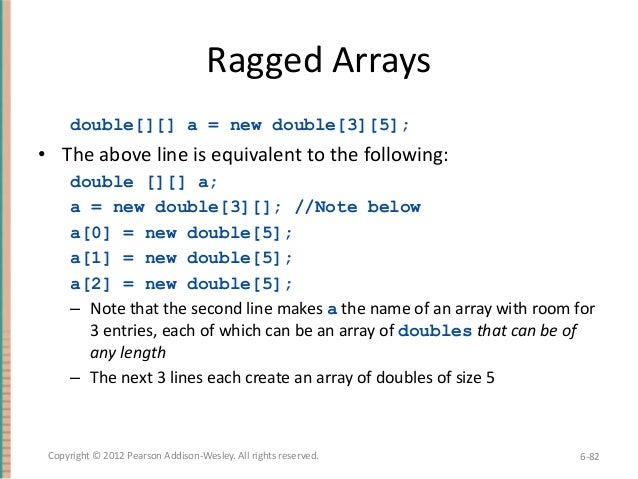 Ragged Arrays

double[][] a = new double[3][5];

• The above line is equivalent to the following:

double [][] a;
a = new double[3][]; //Note below
a[0] = new double[5];
a[1] = new double[5];
a[2] = new double[5];

– Note that the second line makes a the name of an array with room for 3 entries, each of which can be an array of doubles that can be of any length
– The next 3 lines each create an array of doubles of size 5

Copyright © 2012 Pearson Addison-Wesley. All rights reserved.

6-82